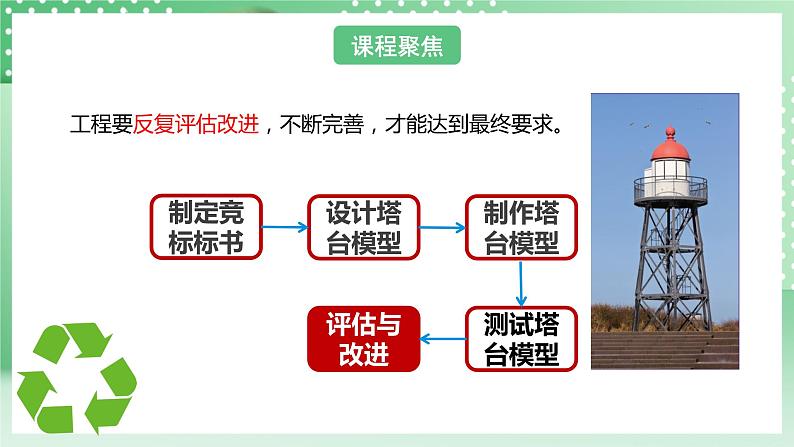 课程聚焦

工程要反复评估改进，不断完善，才能达到最终要求。

制定竞标标书

设计塔台模型

制作塔台模型

测试塔台模型

评估与改进